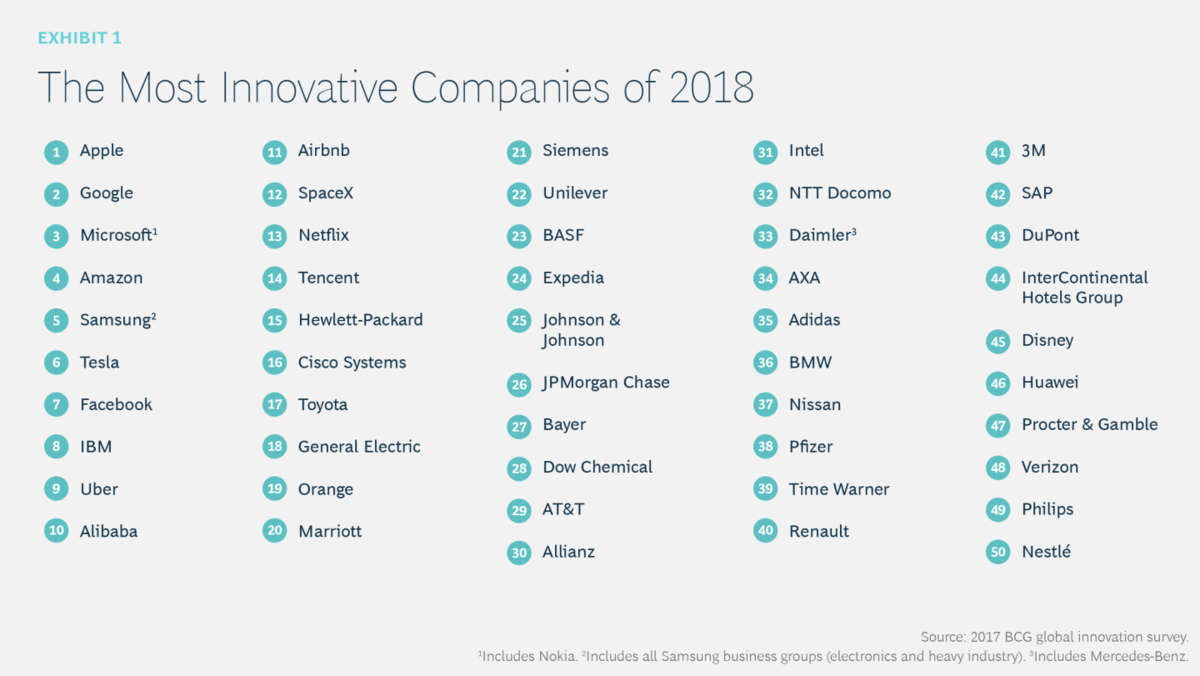 EXHIBIT 1

The Most Innovative Companies of 2018

1 Apple
2 Google
3 Microsoft$^1$
4 Amazon
5 Samsung$^2$
6 Tesla
7 Facebook
8 IBM
9 Uber
10 Alibaba

11 Airbnb
12 SpaceX
13 Netflix
14 Tencent
15 Hewlett-Packard
16 Cisco Systems
17 Toyota
18 General Electric
19 Orange
20 Marriott

21 Siemens
22 Unilever
23 BASF
24 Expedia
25 Johnson & Johnson
26 JPMorgan Chase
27 Bayer
28 Dow Chemical
29 AT&T
30 Allianz

31 Intel
32 NTT Docomo
33 Daimler$^3$
34 AXA
35 Adidas
36 BMW
37 Nissan
38 Pfizer
39 Time Warner
40 Renault

41 3M
42 SAP
43 DuPont
44 InterContinental Hotels Group
45 Disney
46 Huawei
47 Procter & Gamble
48 Verizon
49 Philips
50 Nestlé

Source: 2017 BCG global innovation survey.
$^1$Includes Nokia. $^2$Includes all Samsung business groups (electronics and heavy industry). $^3$Includes Mercedes-Benz.